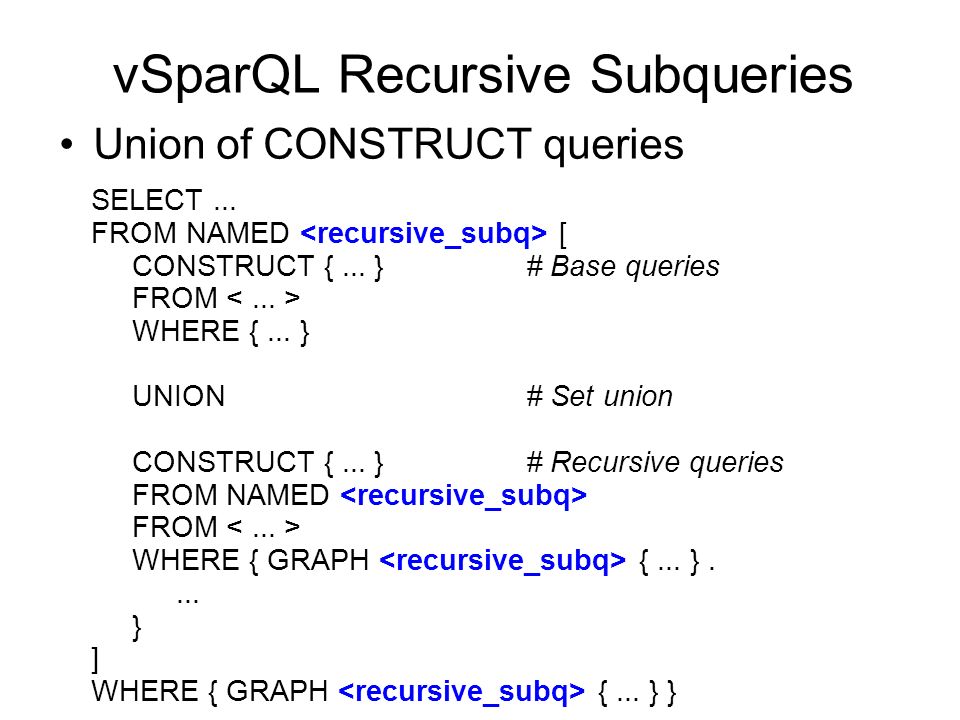 vSparQL Recursive Subqueries

• Union of CONSTRUCT queries

SELECT ...
FROM NAMED <recursive_subq> [
CONSTRUCT { ... } # Base queries
FROM < ... >
WHERE { ... }

UNION # Set union

CONSTRUCT { ... } # Recursive queries
FROM NAMED <recursive_subq>
FROM < ... >
WHERE { GRAPH <recursive_subq> { ... } .
...
}
]
WHERE { GRAPH <recursive_subq> { ... } }